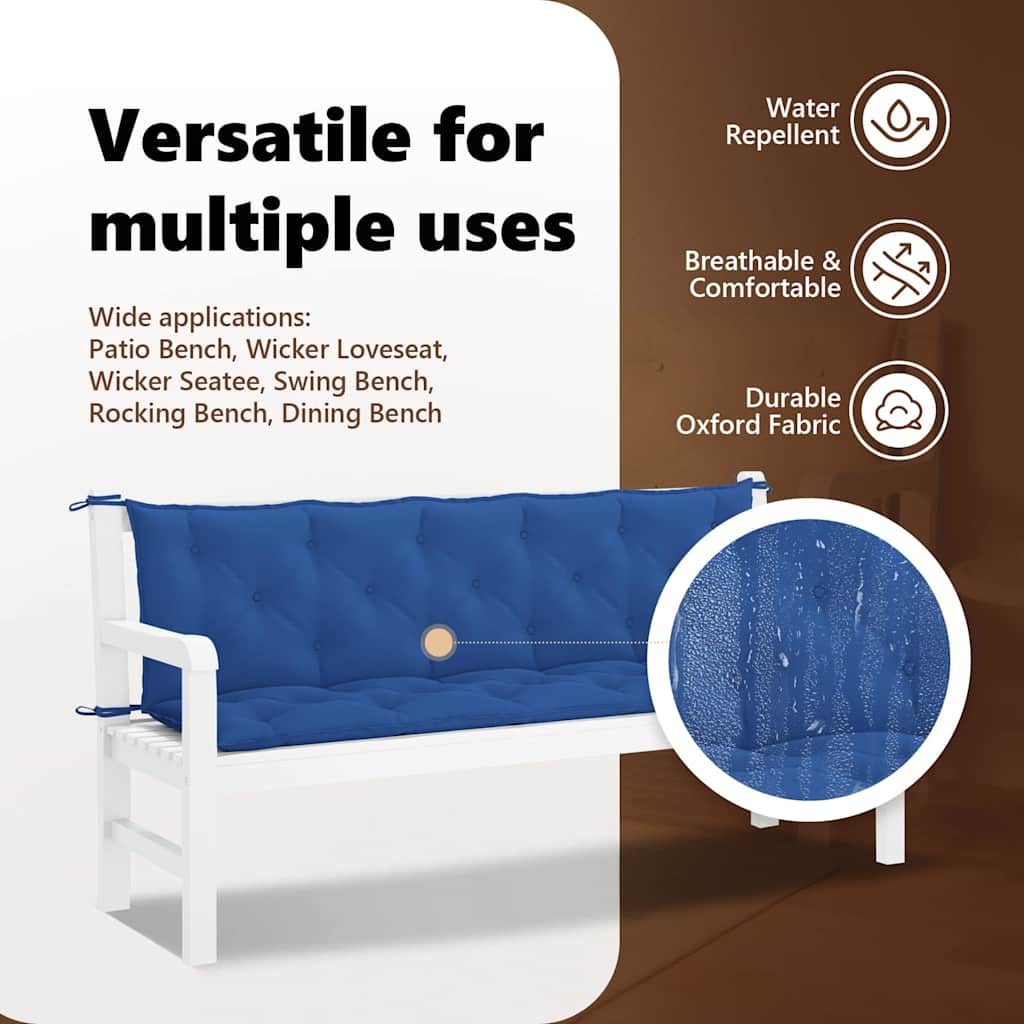 Versatile for multiple uses

Wide applications:
Patio Bench, Wicker Loveseat, Wicker Seatee, Swing Bench, Rocking Bench, Dining Bench

Water Repellent

Breathable & Comfortable

Durable Oxford Fabric